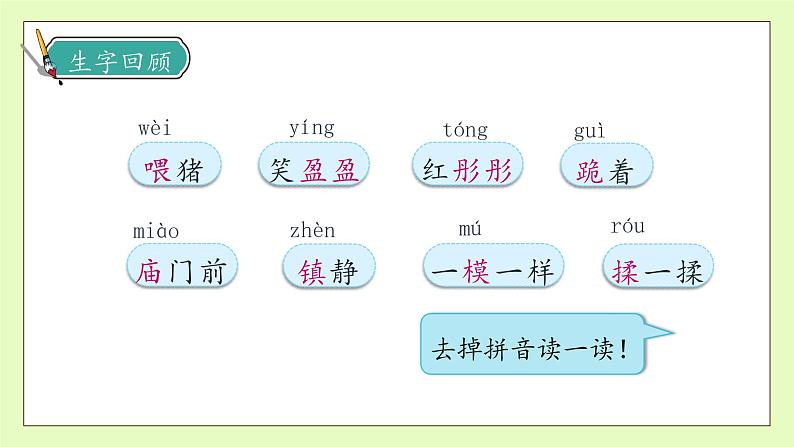 生字回顾

wèi
喂猪

yíng
笑盈盈

tóng
红彤彤

guì
跪着

miào
庙门前

zhèn
镇静

mú
一模一样

róu
揉一揉

去掉拼音读一读！